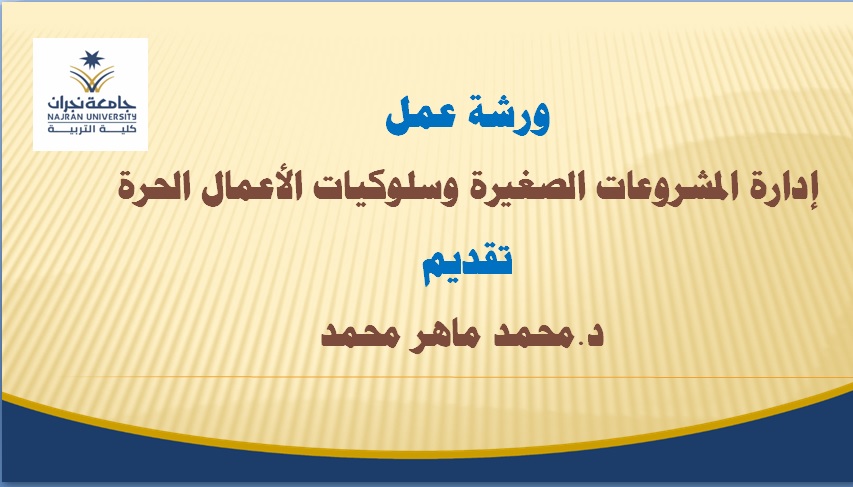 جامعة نجران
NAJRAN UNIVERSITY
كلية التربية

ورشة عمل

إدارة المشروعات الصغيرة وسلوكيات الأعمال الحرة

تقديم

د.محمد ماهر محمد